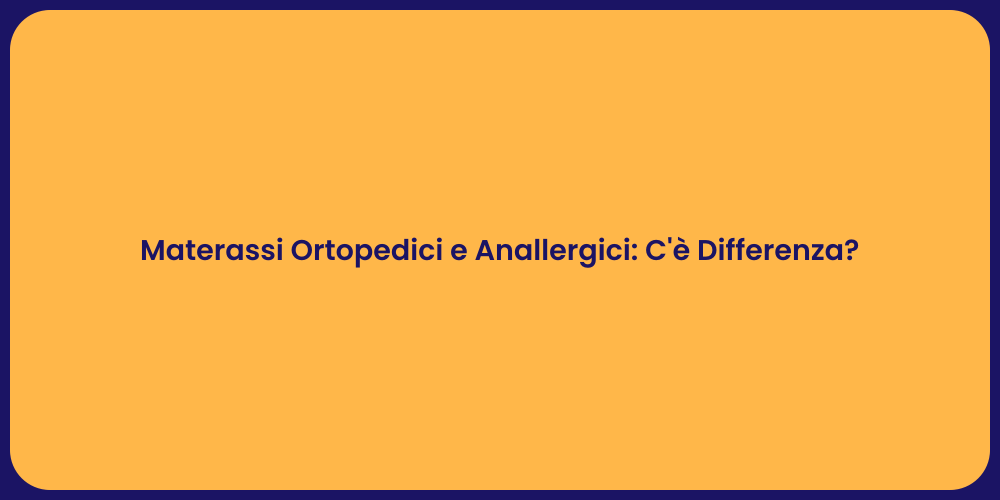 Materassi Ortopedici e Anallergici: C'è Differenza?